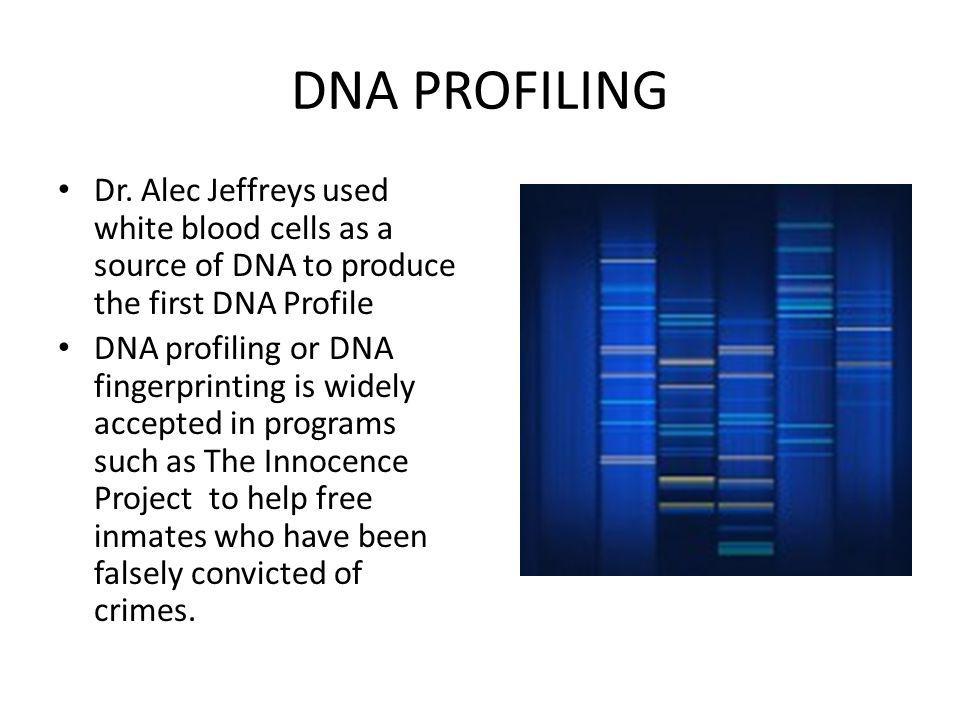 DNA PROFILING

• Dr. Alec Jeffreys used white blood cells as a source of DNA to produce the first DNA Profile
• DNA profiling or DNA fingerprinting is widely accepted in programs such as The Innocence Project  to help free inmates who have been falsely convicted of crimes.